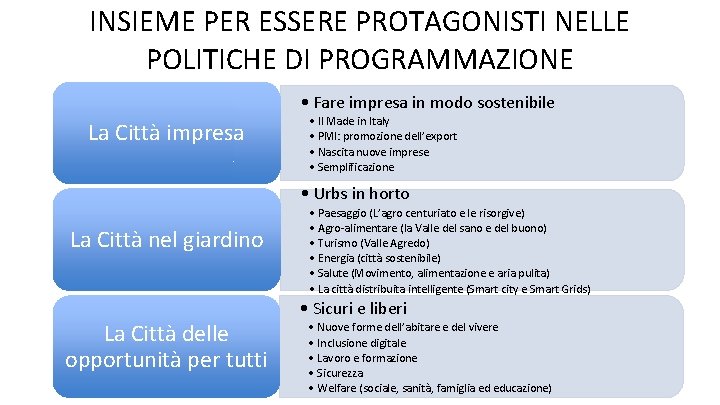 INSIEME PER ESSERE PROTAGONISTI NELLE POLITICHE DI PROGRAMMAZIONE

La Città impresa

• Fare impresa in modo sostenibile
• Il Made in Italy
• PMI: promozione dell'export
• Nascita nuove imprese
• Semplificazione

La Città nel giardino

• Urbs in horto
• Paesaggio (L'agro centuriato e le risorgive)
• Agro-alimentare (la Valle del sano e del buono)
• Turismo (Valle Agredo)
• Energia (città sostenibile)
• Salute (Movimento, alimentazione e aria pulita)
• La città distribuita intelligente (Smart city e Smart Grids)

La Città delle opportunità per tutti

• Sicuri e liberi
• Nuove forme dell'abitare e del vivere
• Inclusione digitale
• Lavoro e formazione
• Sicurezza
• Welfare (sociale, sanità, famiglia ed educazione)